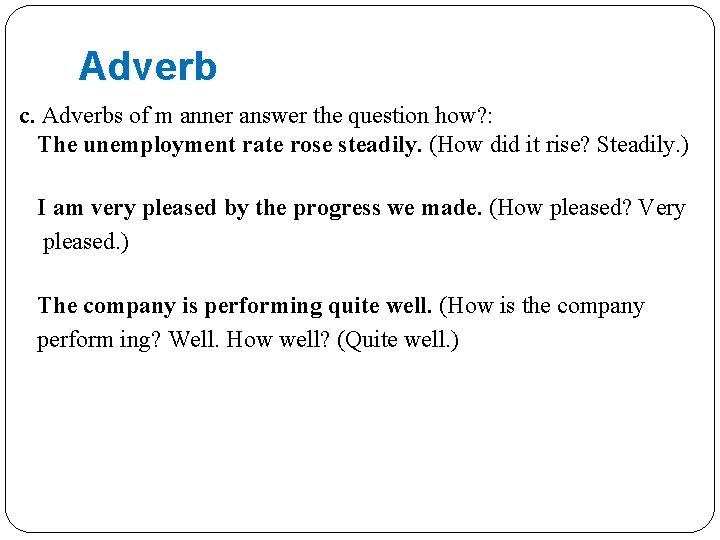 Adverb

c. Adverbs of m anner answer the question how?:
The unemployment rate rose steadily. (How did it rise? Steadily.)

I am very pleased by the progress we made. (How pleased? Very pleased.)

The company is performing quite well. (How is the company perform ing? Well. How well? (Quite well.)